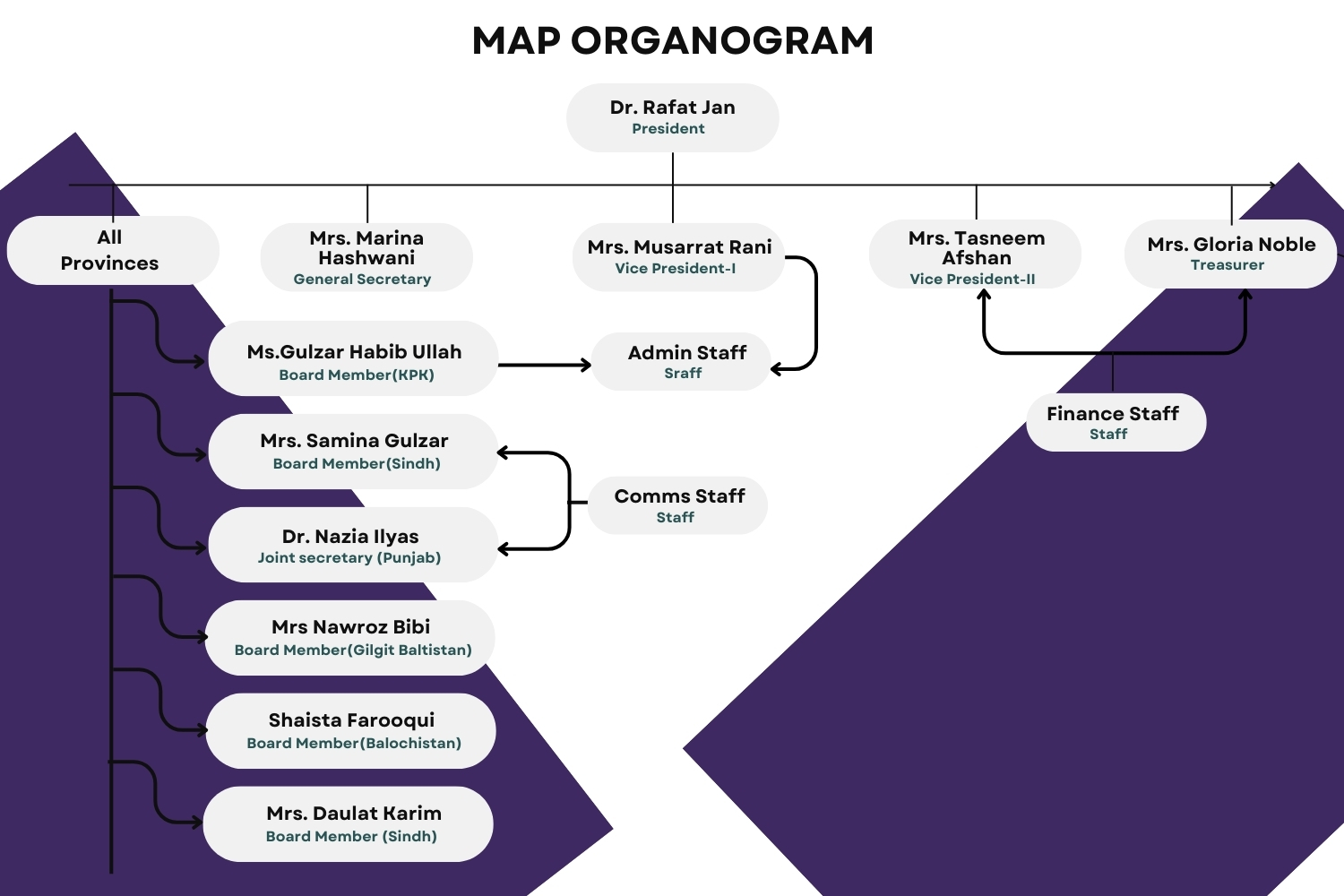 MAP ORGANOGRAM

Dr. Rafat Jan
President

All Provinces

Mrs. Marina Hashwani
General Secretary

Mrs. Musarrat Rani
Vice President-I

Mrs. Tasneem Afshan
Vice President-II

Mrs. Gloria Noble
Treasurer

Ms.Gulzar Habib Ullah
Board Member(KPK)

Admin Staff
Sraff

Finance Staff
Staff

Mrs. Samina Gulzar
Board Member(Sindh)

Comms Staff
Staff

Dr. Nazia Ilyas
Joint secretary (Punjab)

Mrs Nawroz Bibi
Board Member(Gilgit Baltistan)

Shaista Farooqui
Board Member(Balochistan)

Mrs. Daulat Karim
Board Member (Sindh)